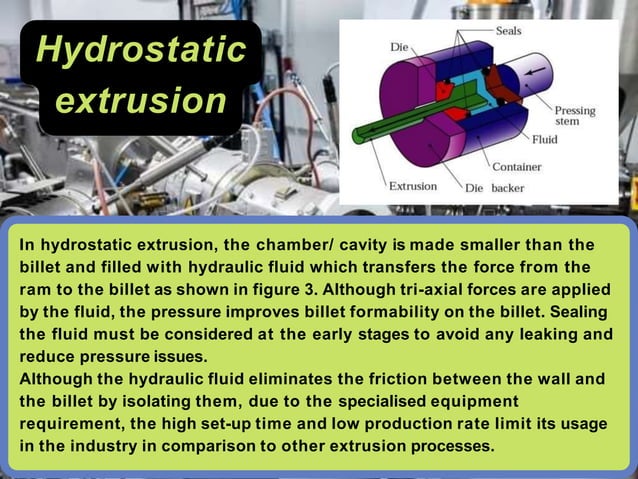 Hydrostatic extrusion

Seals
Die
Pressing stem
Fluid
Container
Extrusion
Die backer

In hydrostatic extrusion, the chamber/ cavity is made smaller than the billet and filled with hydraulic fluid which transfers the force from the ram to the billet as shown in figure 3. Although tri-axial forces are applied by the fluid, the pressure improves billet formability on the billet. Sealing the fluid must be considered at the early stages to avoid any leaking and reduce pressure issues.
Although the hydraulic fluid eliminates the friction between the wall and the billet by isolating them, due to the specialised equipment requirement, the high set-up time and low production rate limit its usage in the industry in comparison to other extrusion processes.